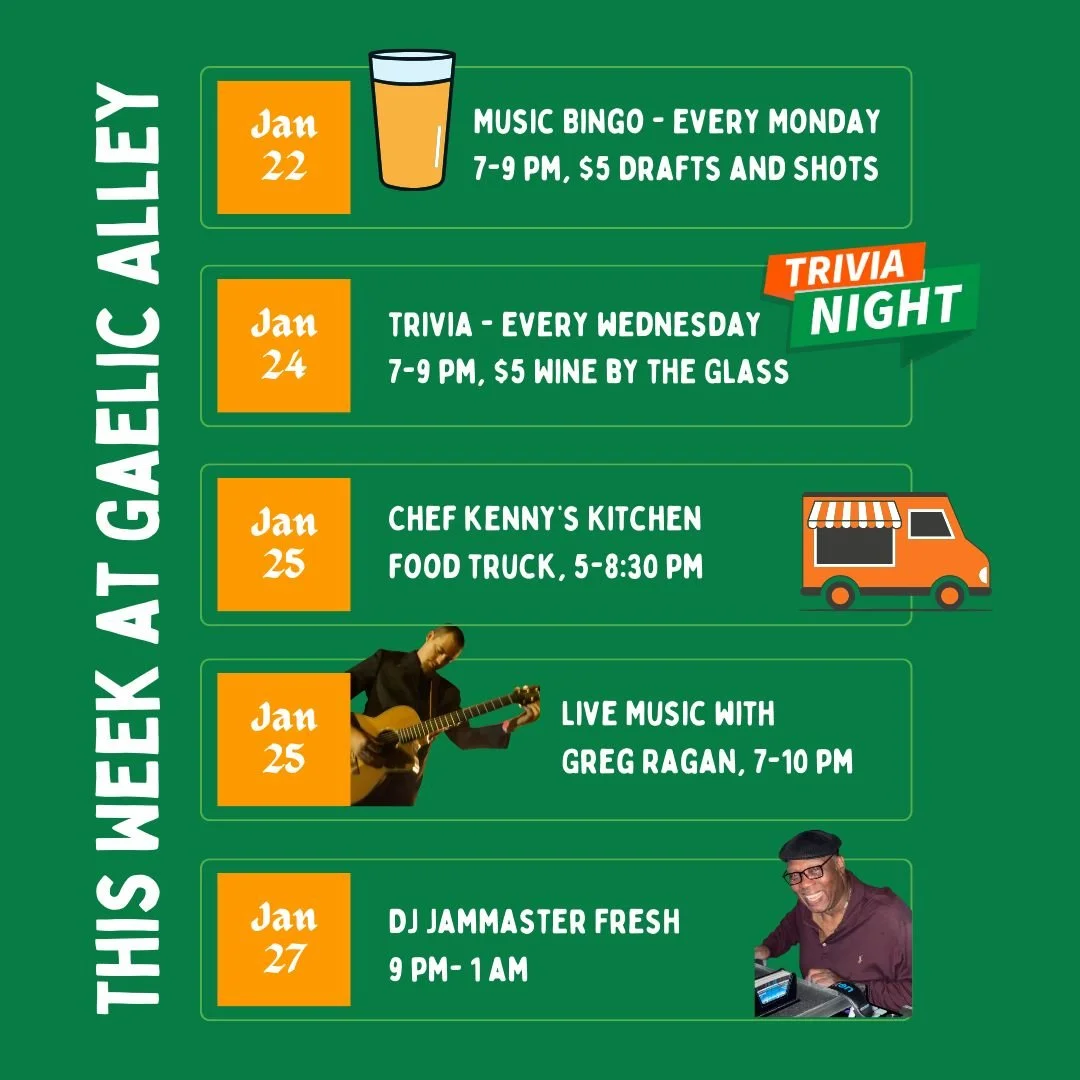 THIS WEEK AT GAELIC ALLEY

Jan 22

MUSIC BINGO - EVERY MONDAY
7-9 PM, $5 DRAFTS AND SHOTS

Jan 24

TRIVIA - EVERY WEDNESDAY
7-9 PM, $5 WINE BY THE GLASS

TRIVIA NIGHT

Jan 25

CHEF KENNY'S KITCHEN
FOOD TRUCK, 5-8:30 PM

Jan 25

LIVE MUSIC WITH
GREG RAGAN, 7-10 PM

Jan 27

DJ JAMMASTER FRESH
9 PM- 1 AM